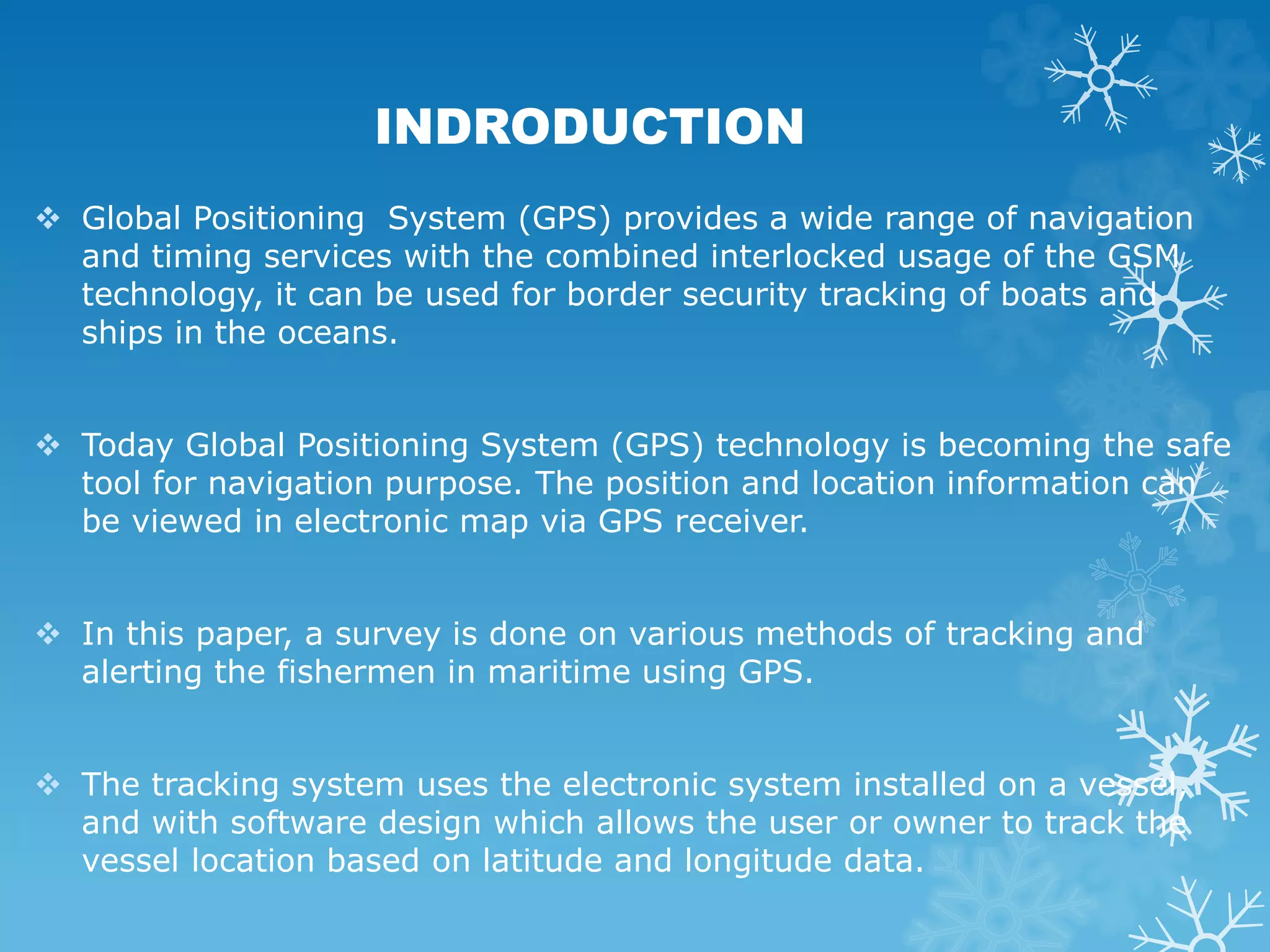 INDRODUCTION

❖ Global Positioning System (GPS) provides a wide range of navigation and timing services with the combined interlocked usage of the GSM technology, it can be used for border security tracking of boats and ships in the oceans.

❖ Today Global Positioning System (GPS) technology is becoming the safe tool for navigation purpose. The position and location information can be viewed in electronic map via GPS receiver.

❖ In this paper, a survey is done on various methods of tracking and alerting the fishermen in maritime using GPS.

❖ The tracking system uses the electronic system installed on a vessel, and with software design which allows the user or owner to track the vessel location based on latitude and longitude data.